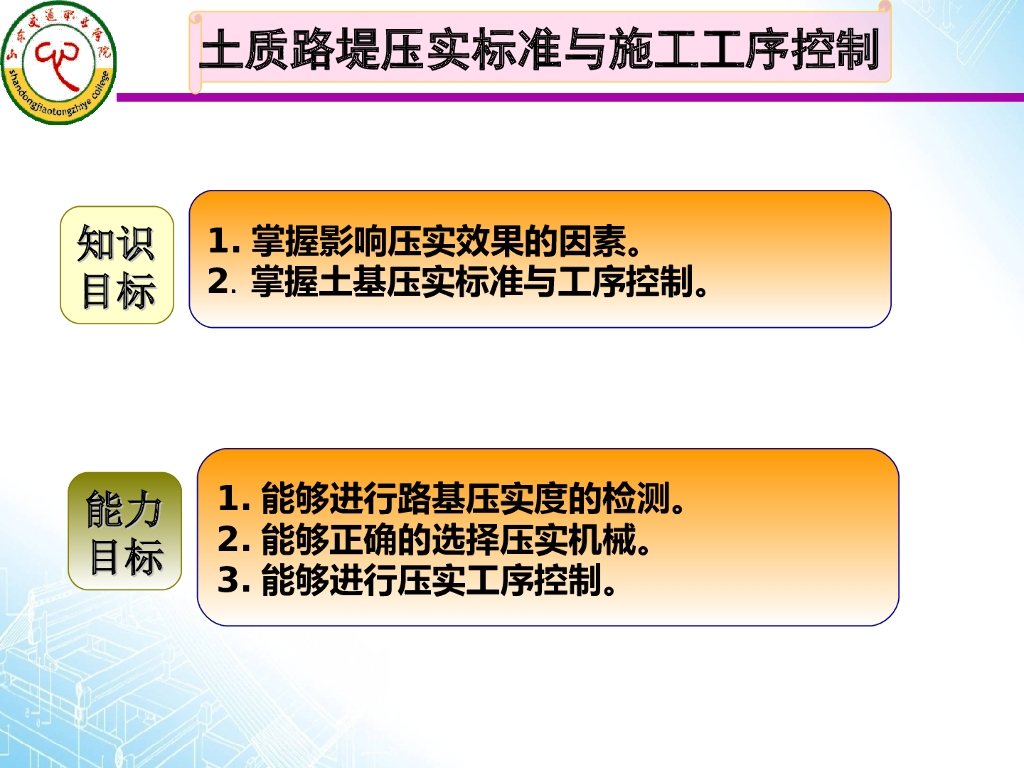 山东交通职业学院
shandongjiaotongzhiye college

土质路堤压实标准与施工工序控制

知识目标

1. 掌握影响压实效果的因素。
2. 掌握土基压实标准与工序控制。

能力目标

1. 能够进行路基压实度的检测。
2. 能够正确的选择压实机械。
3. 能够进行压实工序控制。